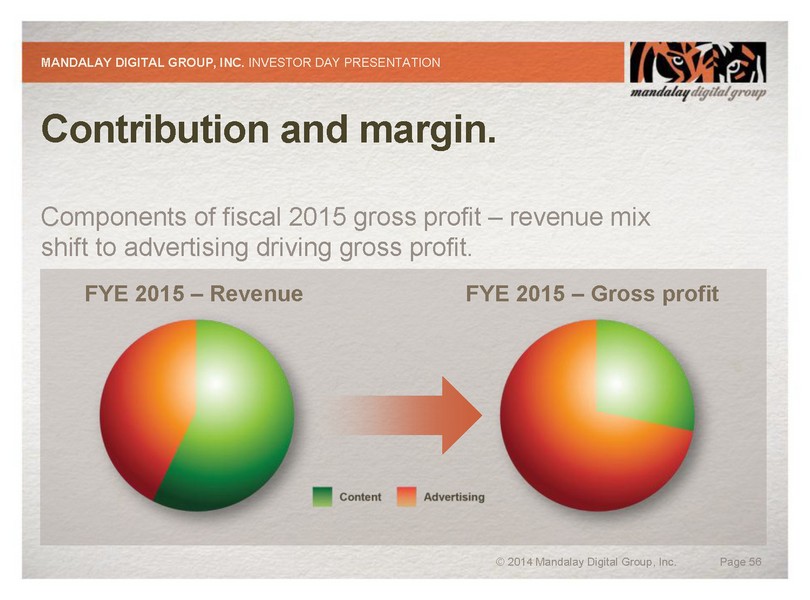 MANDALAY DIGITAL GROUP, INC. INVESTOR DAY PRESENTATION

mandalay digital group

Contribution and margin.

Components of fiscal 2015 gross profit – revenue mix shift to advertising driving gross profit.

FYE 2015 – Revenue

FYE 2015 – Gross profit

Content

Advertising

© 2014 Mandalay Digital Group, Inc.

Page 56